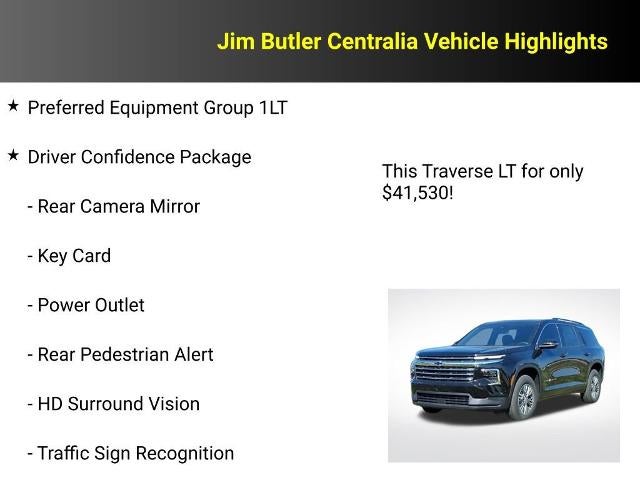 Jim Butler Centralia Vehicle Highlights

★ Preferred Equipment Group 1LT

★ Driver Confidence Package

- Rear Camera Mirror

- Key Card

- Power Outlet

- Rear Pedestrian Alert

- HD Surround Vision

- Traffic Sign Recognition

This Traverse LT for only $41,530!